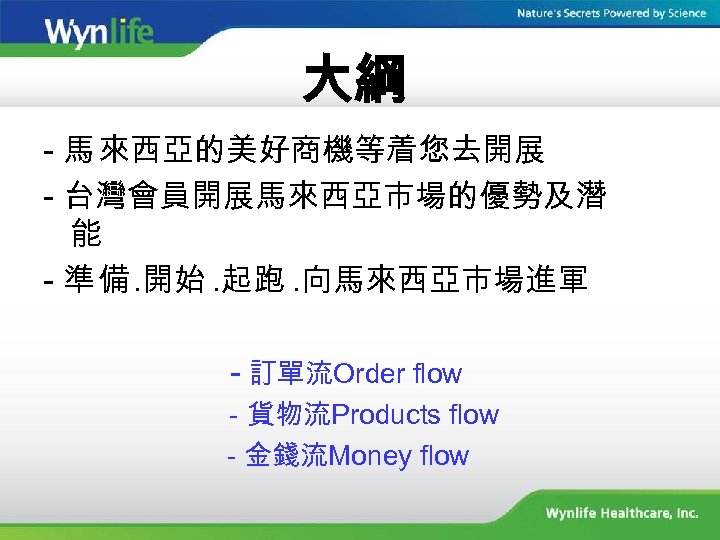 Wynlife

Nature's Secrets Powered by Science

大綱

- 馬來西亞的美好商機等着您去開展

- 台灣會員開展馬來西亞市場的優勢及潛能

- 準備.開始.起跑.向馬來西亞市場進軍

- 訂單流Order flow

- 貨物流Products flow

- 金錢流Money flow

Wynlife Healthcare, Inc.